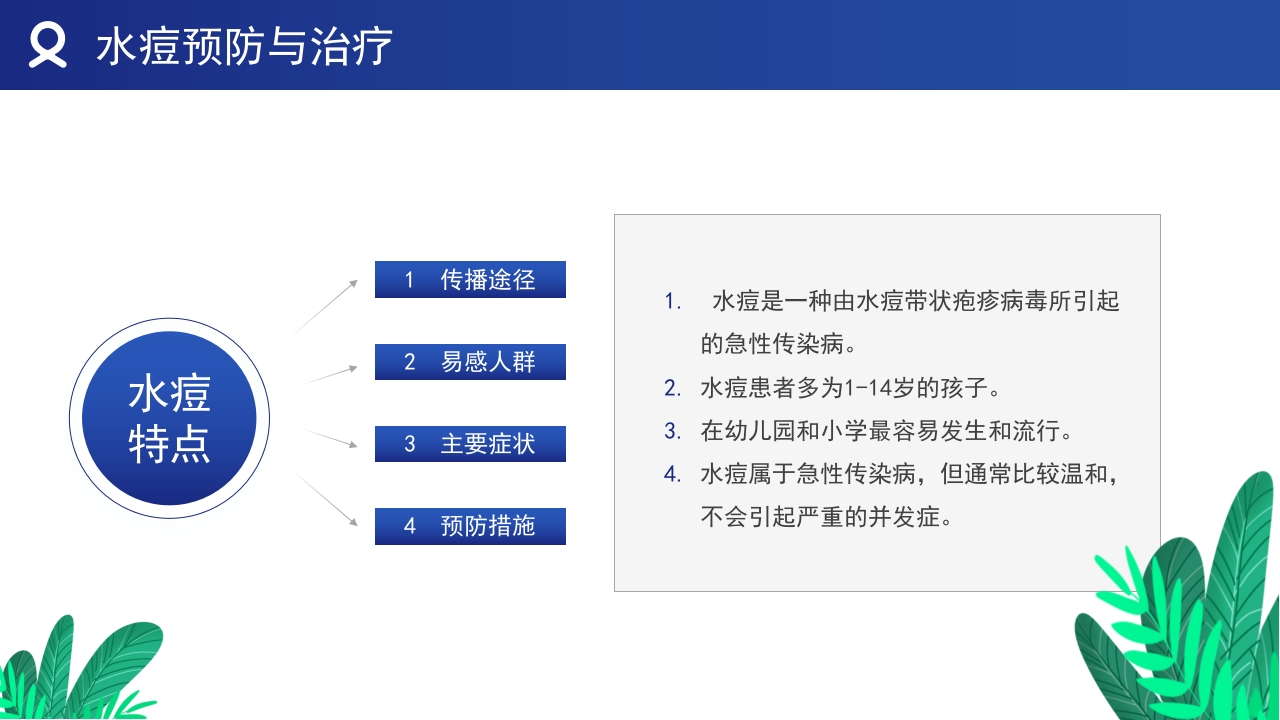 水痘预防与治疗

水痘特点

1 传播途径

2 易感人群

3 主要症状

4 预防措施

1. 水痘是一种由水痘带状疱疹病毒所引起的急性传染病。
2. 水痘患者多为1-14岁的孩子。
3. 在幼儿园和小学最容易发生和流行。
4. 水痘属于急性传染病，但通常比较温和，不会引起严重的并发症。